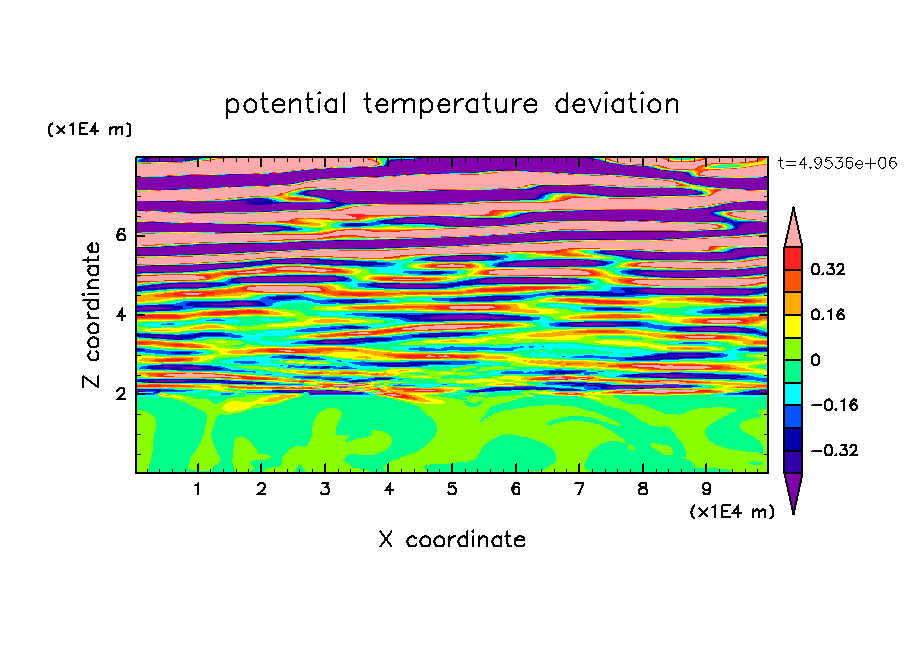 potential temperature deviation

(x1E4 m)

t=4.9536e+06

Z coordinate

6

4

2

0.32

0.16

0

−0.16

−0.32

1 2 3 4 5 6 7 8 9

(x1E4 m)

X coordinate